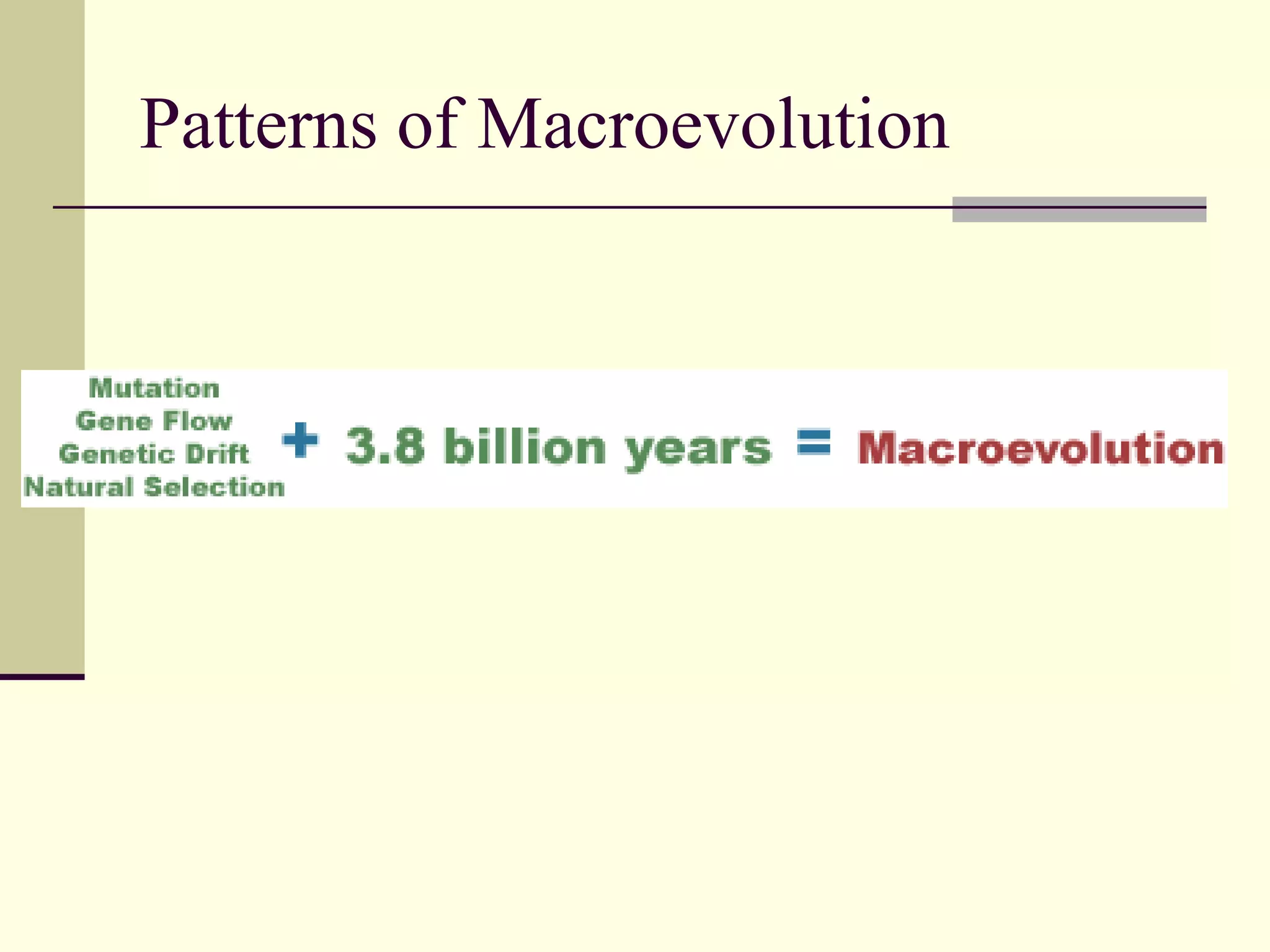 Patterns of Macroevolution

Mutation
Gene Flow
Genetic Drift
Natural Selection

+ 3.8 billion years = Macroevolution